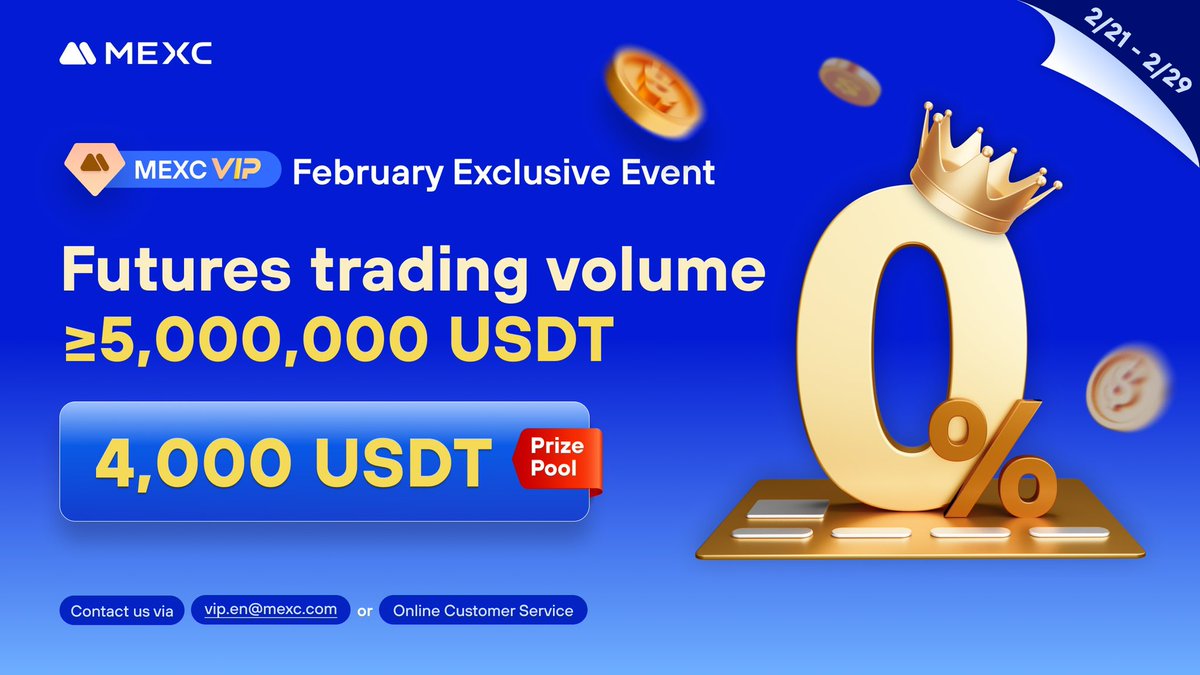 MEXC

2/21 - 2/29

MEXC VIP February Exclusive Event

Futures trading volume ≥5,000,000 USDT

4,000 USDT Prize Pool

0%

Contact us via vip.en@mexc.com or Online Customer Service